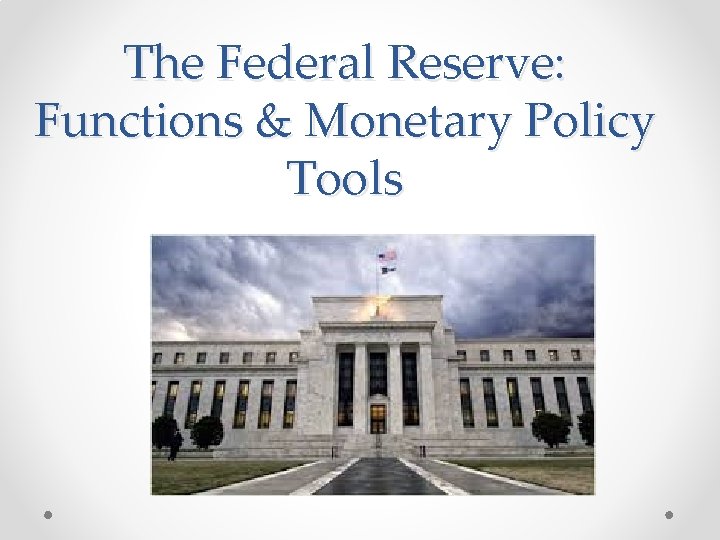 The Federal Reserve: Functions & Monetary Policy Tools